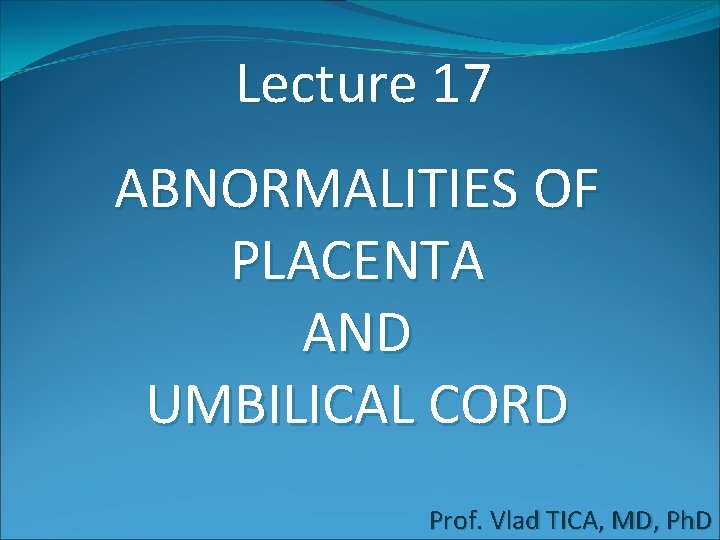 Lecture 17

ABNORMALITIES OF PLACENTA AND UMBILICAL CORD

Prof. Vlad TICA, MD, PhD